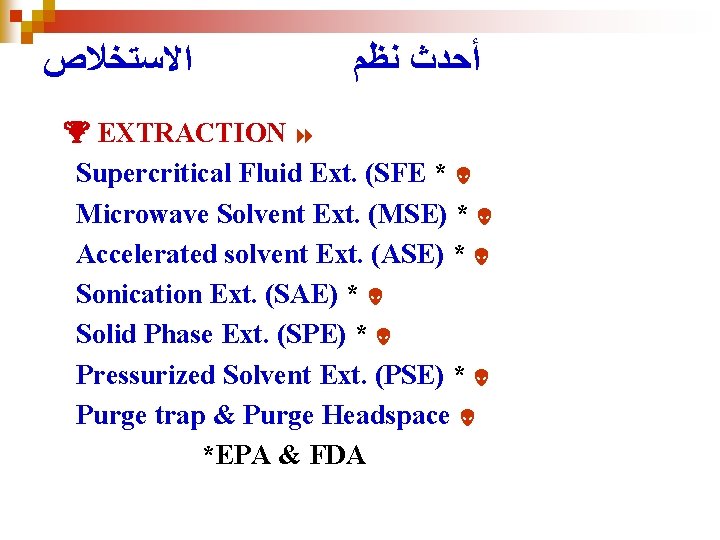 أحدث نظم الاستخلاص

EXTRACTION

Supercritical Fluid Ext. (SFE *

Microwave Solvent Ext. (MSE) *

Accelerated solvent Ext. (ASE) *

Sonication Ext. (SAE) *

Solid Phase Ext. (SPE) *

Pressurized Solvent Ext. (PSE) *

Purge trap & Purge Headspace

*EPA & FDA